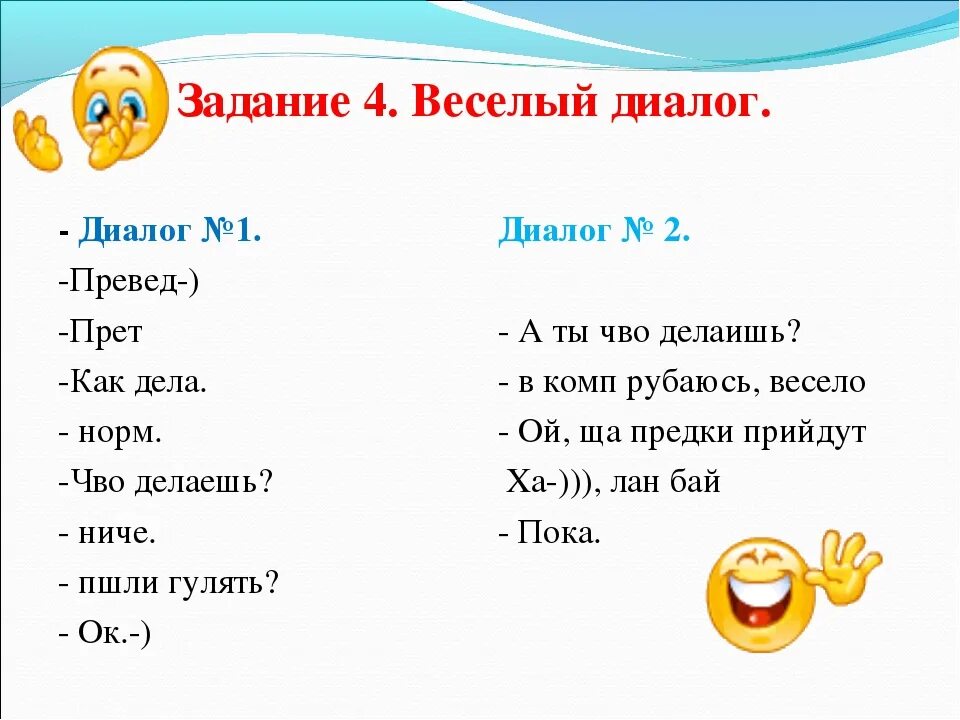 Задание 4. Веселый диалог.

- Диалог №1.
-Превед-)
-Прет
-Как дела.
- норм.
-Чво делаешь?
- ниче.
- пшли гулять?
- Ок.-)

Диалог № 2.

- А ты чво делаишь?
- в комп рубаюсь, весело
- Ой, ща предки прийдут
Ха-))), лан бай
- Пока.